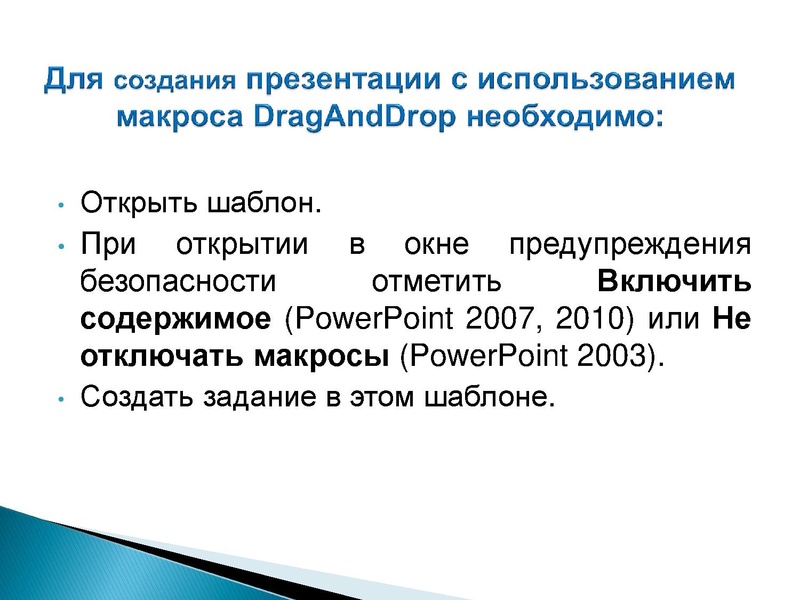 Для создания презентации с использованием макроса DragAndDrop необходимо:

• Открыть шаблон.
• При открытии в окне предупреждения безопасности отметить Включить содержимое (PowerPoint 2007, 2010) или Не отключать макросы (PowerPoint 2003).
• Создать задание в этом шаблоне.